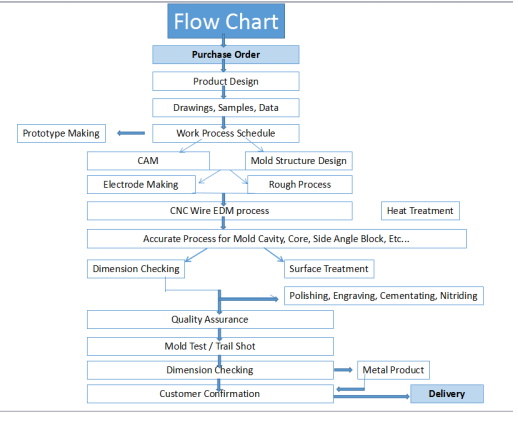 Flow Chart

Purchase Order

Product Design

Drawings, Samples, Data

Prototype Making

Work Process Schedule

CAM

Mold Structure Design

Electrode Making

Rough Process

CNC Wire EDM process

Heat Treatment

Accurate Process for Mold Cavity, Core, Side Angle Block, Etc...

Dimension Checking

Surface Treatment

Polishing, Engraving, Cementating, Nitriding

Quality Assurance

Mold Test / Trail Shot

Dimension Checking

Metal Product

Customer Confirmation

Delivery